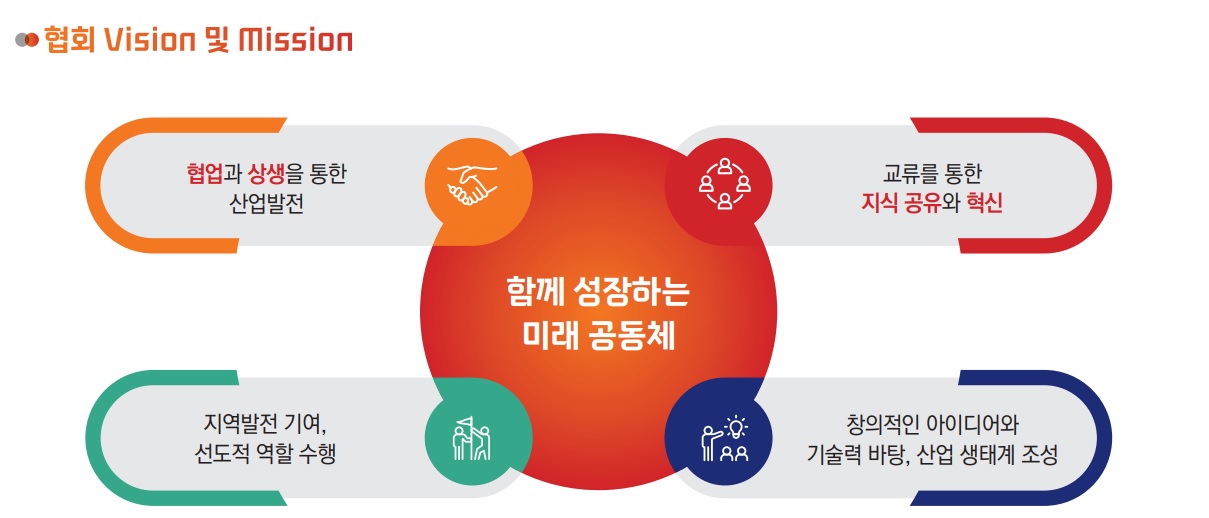 협회 Vision 및 Mission

협업과 상생을 통한 산업발전

교류를 통한 지식 공유와 혁신

함께 성장하는 미래 공동체

지역발전 기여, 선도적 역할 수행

창의적인 아이디어와 기술력 바탕, 산업 생태계 조성